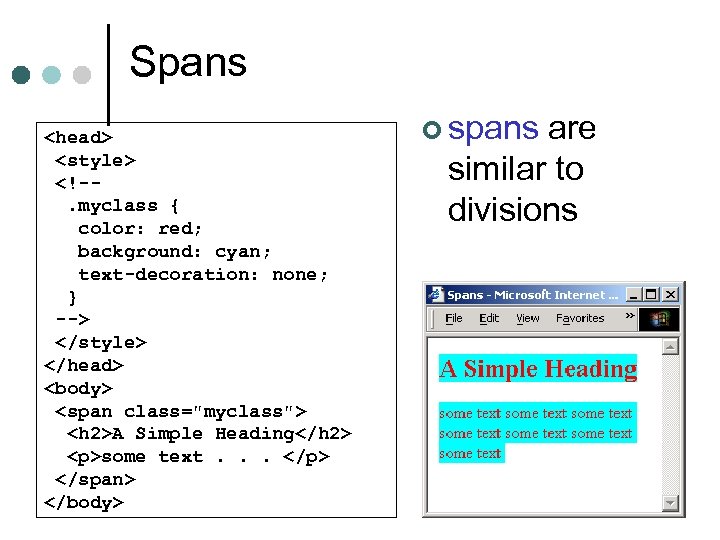 Spans

<head>
 <style>
 <!--
  .myclass {
   color: red;
   background: cyan;
   text-decoration: none;
  }
 -->
 </style>
</head>
<body>
 <span class="myclass">
  <h2>A Simple Heading</h2>
  <p>some text . . . </p>
 </span>
</body>

spans are similar to divisions

Spans - Microsoft Internet ...

File Edit View Favorites »

A Simple Heading

some text some text some text some text some text some text some text